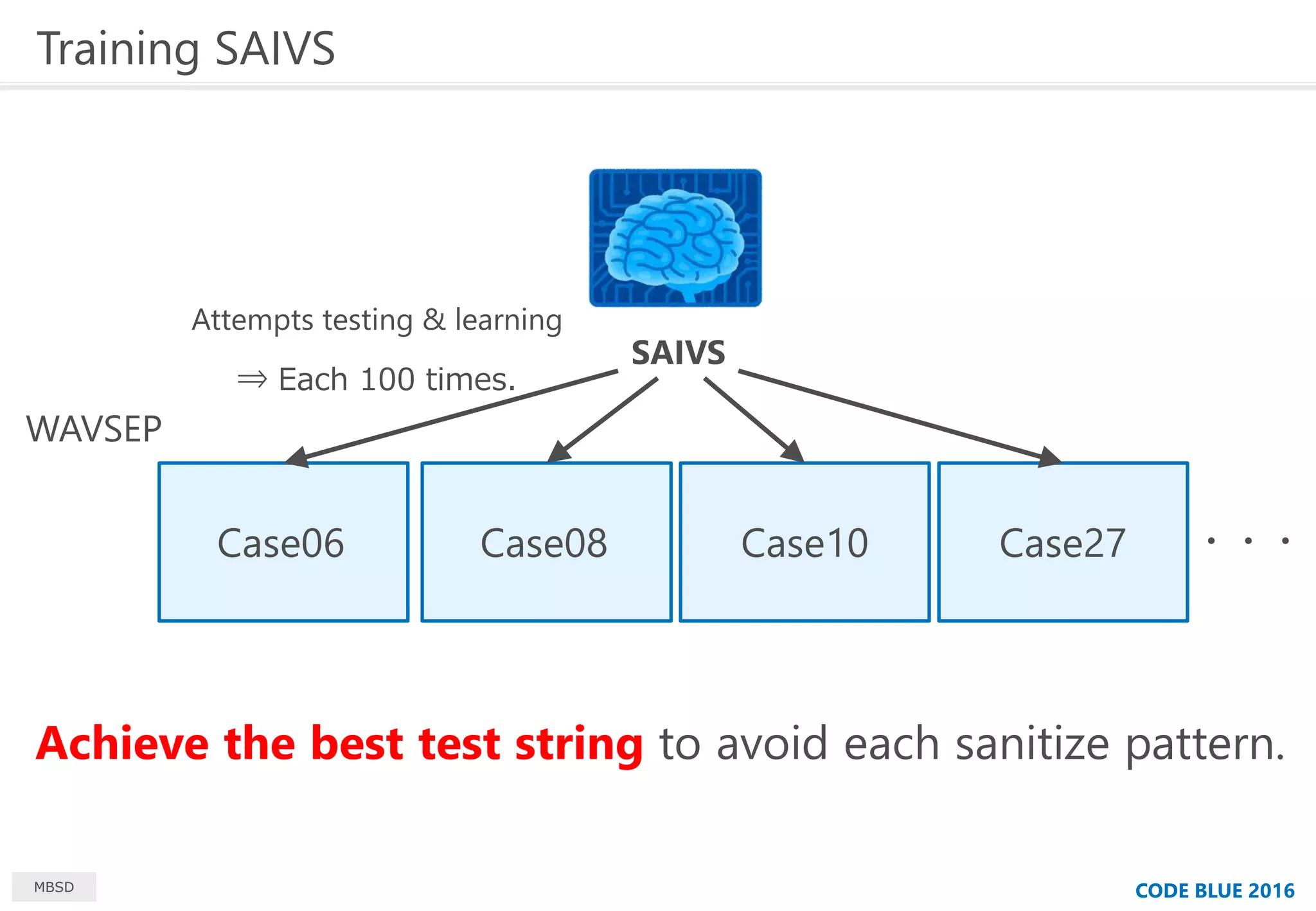 Training SAIVS

Attempts testing & learning

⇒ Each 100 times.

SAIVS

WAVSEP

Case06

Case08

Case10

Case27

・・・

Achieve the best test string to avoid each sanitize pattern.

MBSD

CODE BLUE 2016